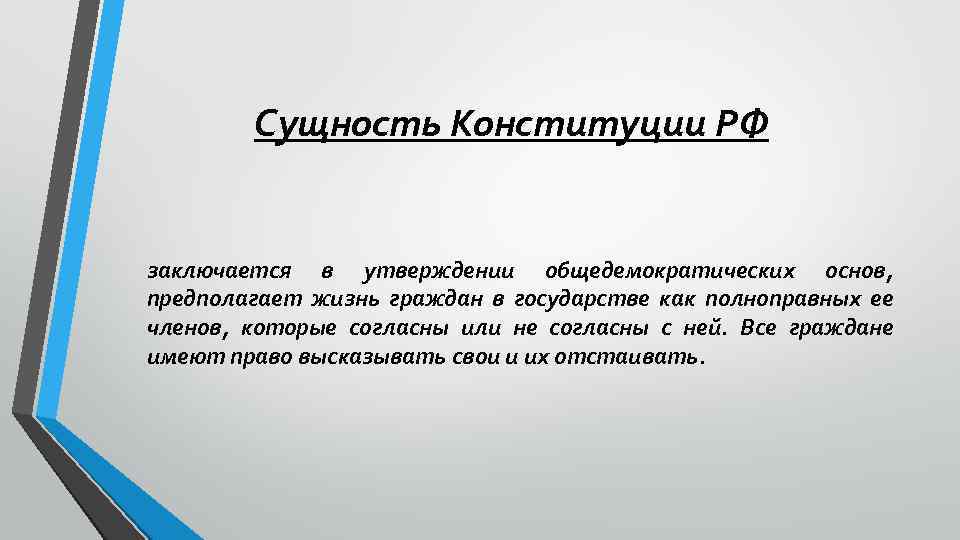 Сущность Конституции РФ

заключается в утверждении общедемократических основ, предполагает жизнь граждан в государстве как полноправных ее членов, которые согласны или не согласны с ней. Все граждане имеют право высказывать свои и их отстаивать.